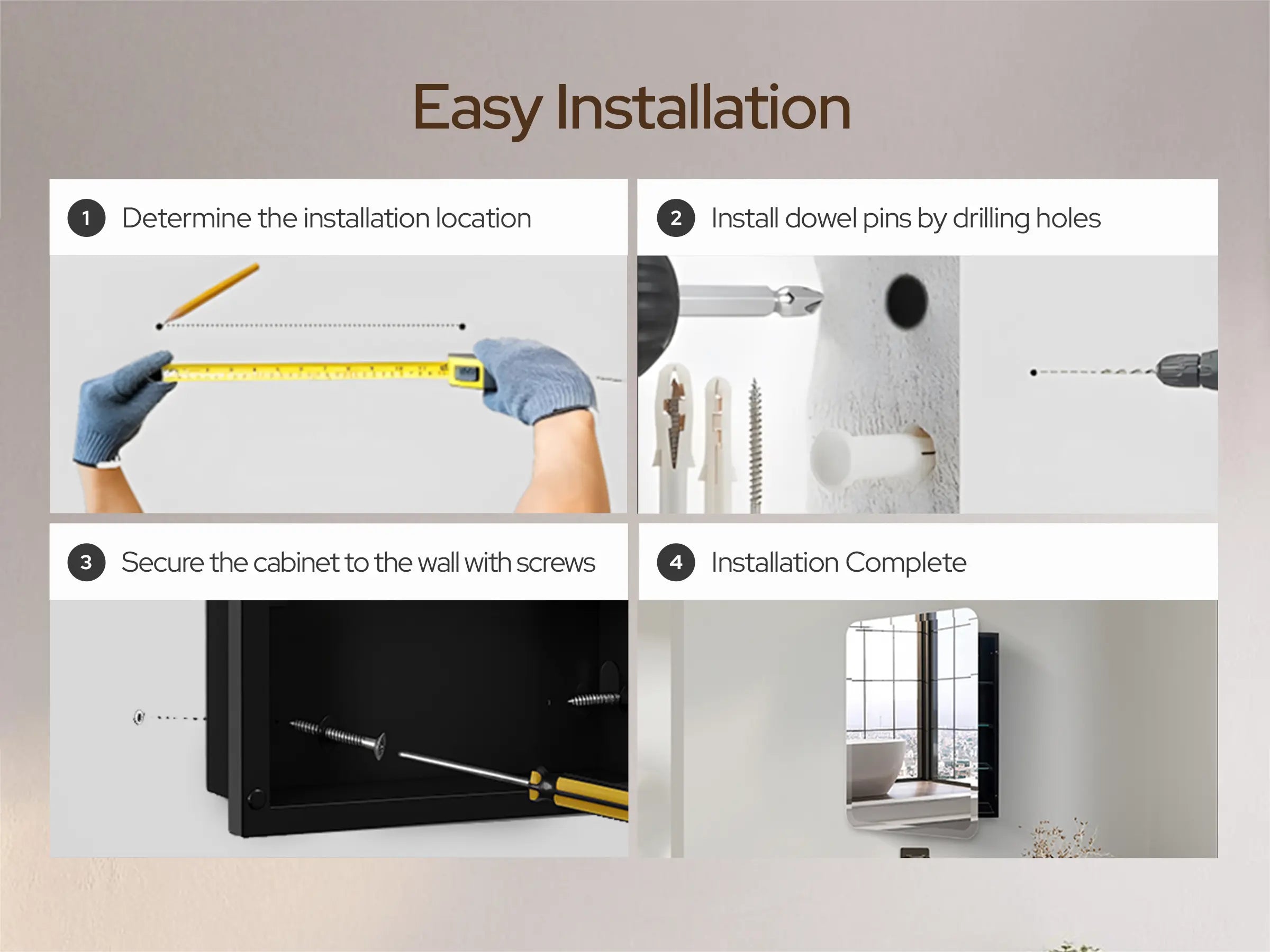 Easy Installation

1 Determine the installation location

2 Install dowel pins by drilling holes

3 Secure the cabinet to the wall with screws

4 Installation Complete